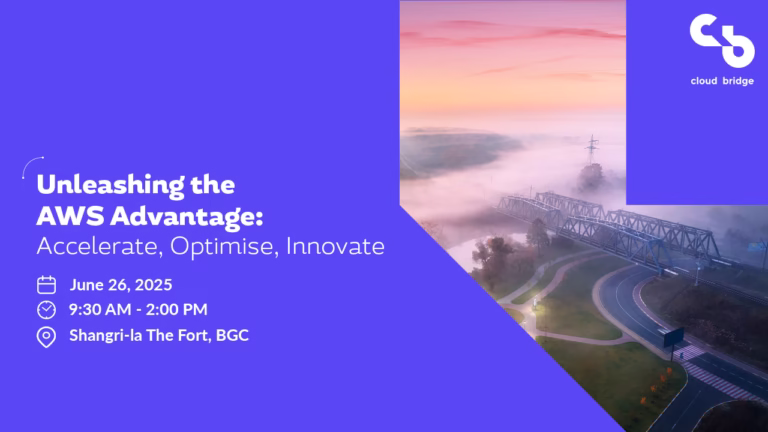 cloud bridge

Unleashing the AWS Advantage:
Accelerate, Optimise, Innovate

June 26, 2025
9:30 AM - 2:00 PM
Shangri-la The Fort, BGC